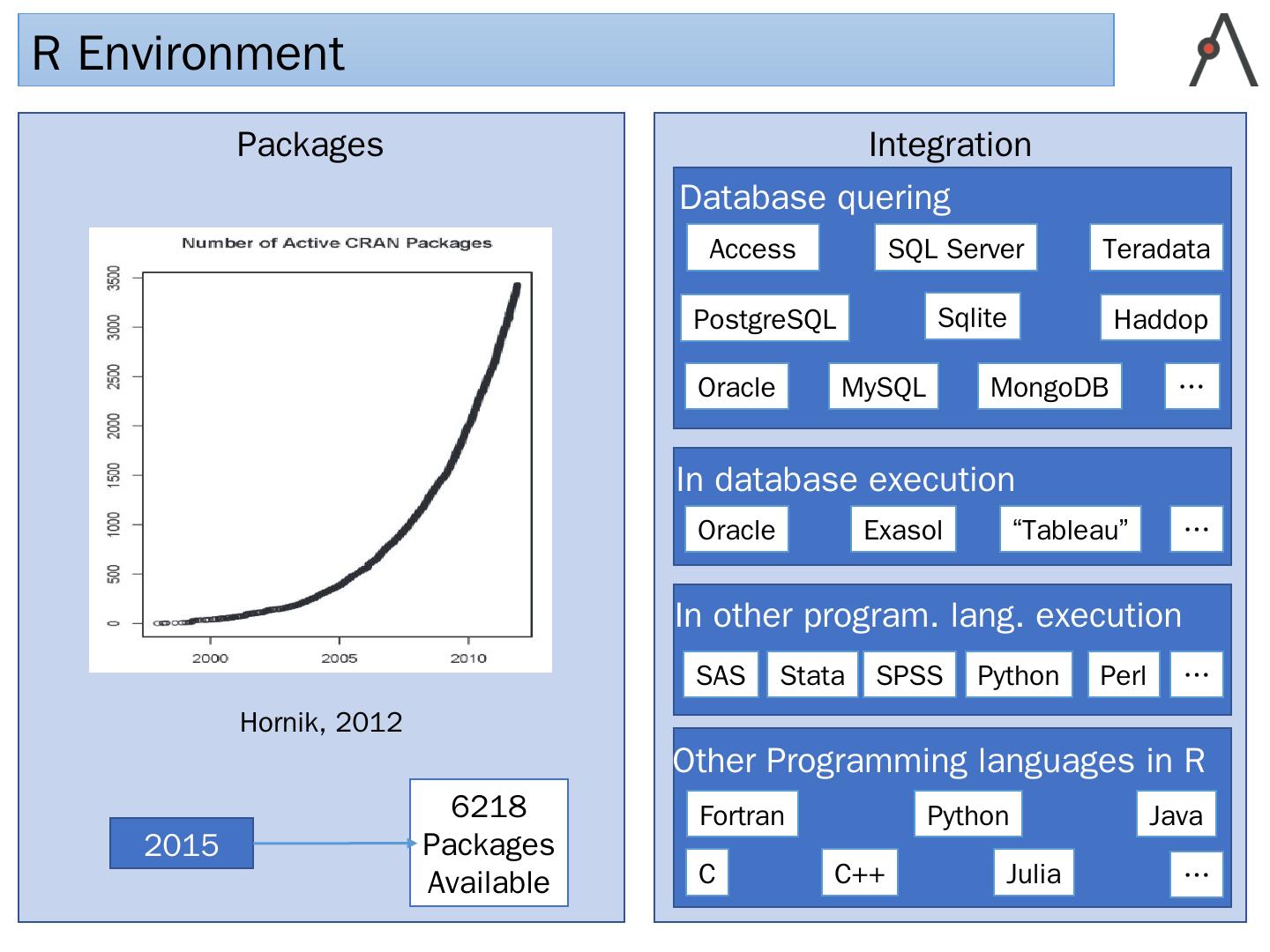 R Environment

Packages

Number of Active CRAN Packages

3500
3000
2500
2000
1500
1000
500
0

2000
2005
2010

Hornik, 2012

2015

6218 Packages Available

Integration

Database quering

Access
SQL Server
Teradata
PostgreSQL
Sqlite
Haddop
Oracle
MySQL
MongoDB
…

In database execution

Oracle
Exasol
“Tableau”
…

In other program. lang. execution

SAS
Stata
SPSS
Python
Perl
…

Other Programming languages in R

Fortran
Python
Java
C
C++
Julia
…